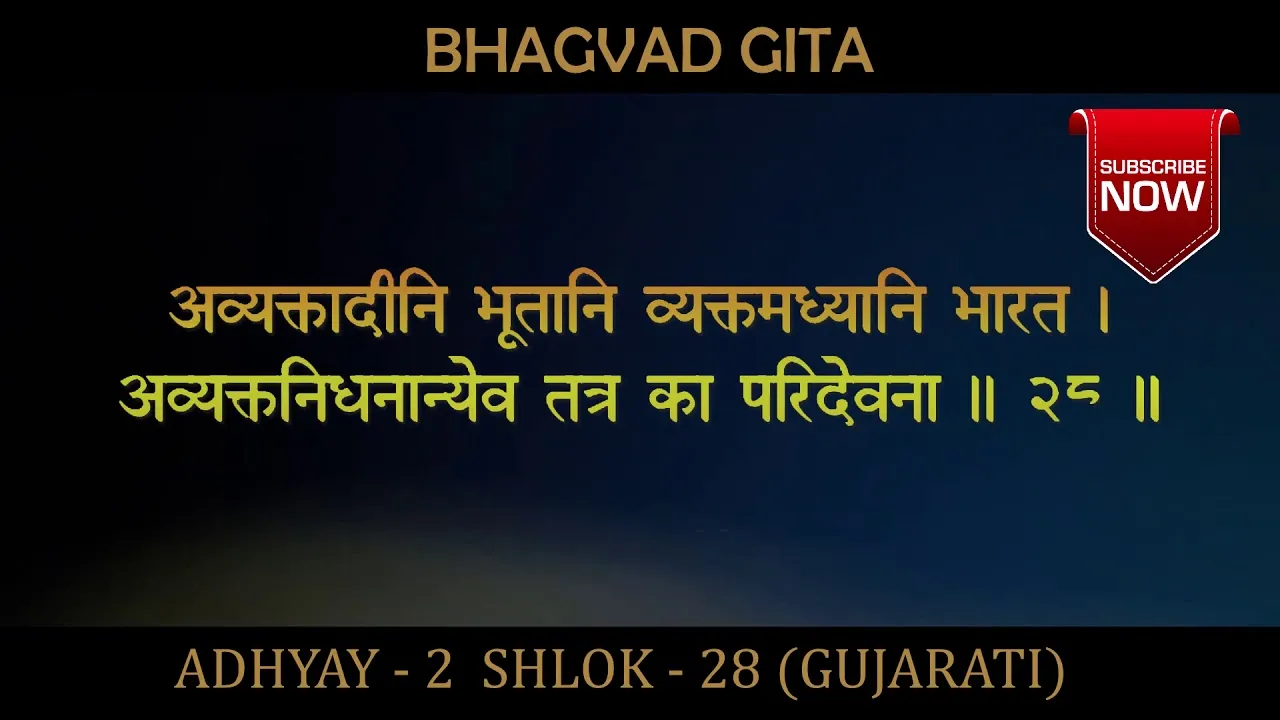 BHAGVAD GITA

SUBSCRIBE NOW

अव्यक्तादीनि भूतानि व्यक्तमध्यानि भारत ।
अव्यक्तनिधनान्येव तत्र का परिदेवना ॥ २८ ॥

ADHYAY - 2 SHLOK - 28 (GUJARATI)